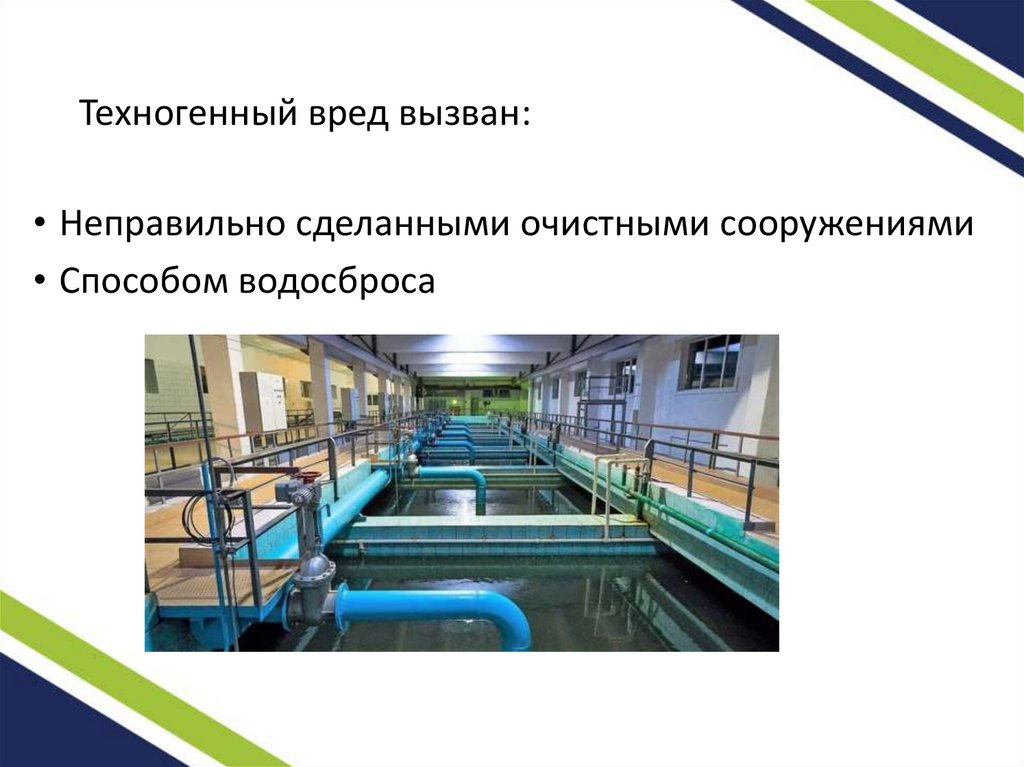 Техногенный вред вызван:

• Неправильно сделанными очистными сооружениями
• Способом водосброса